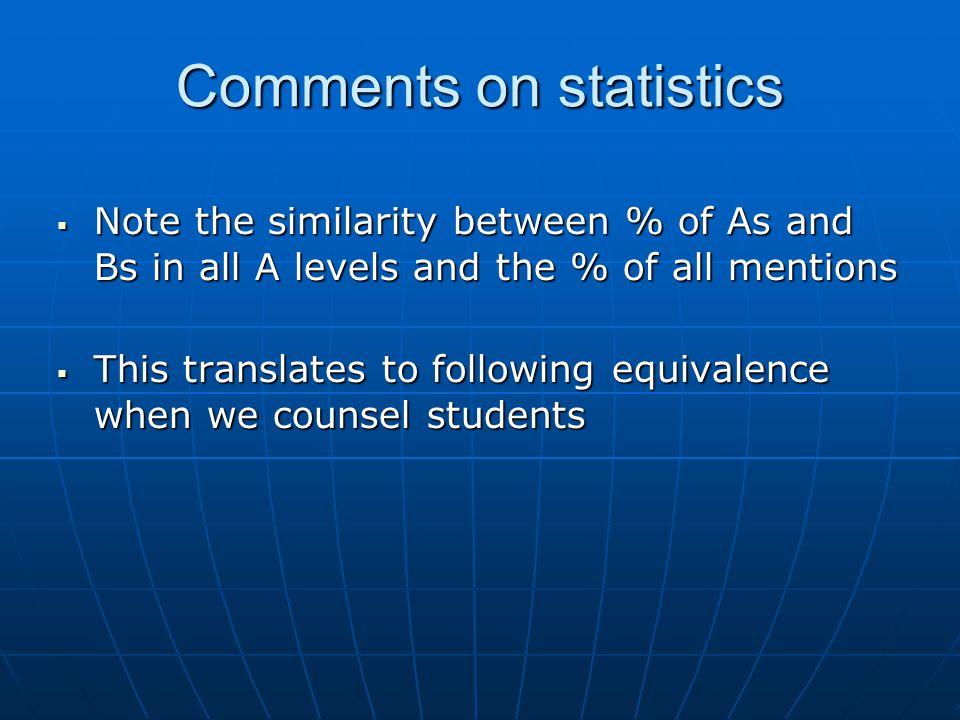 Comments on statistics

▪ Note the similarity between % of As and Bs in all A levels and the % of all mentions

▪ This translates to following equivalence when we counsel students